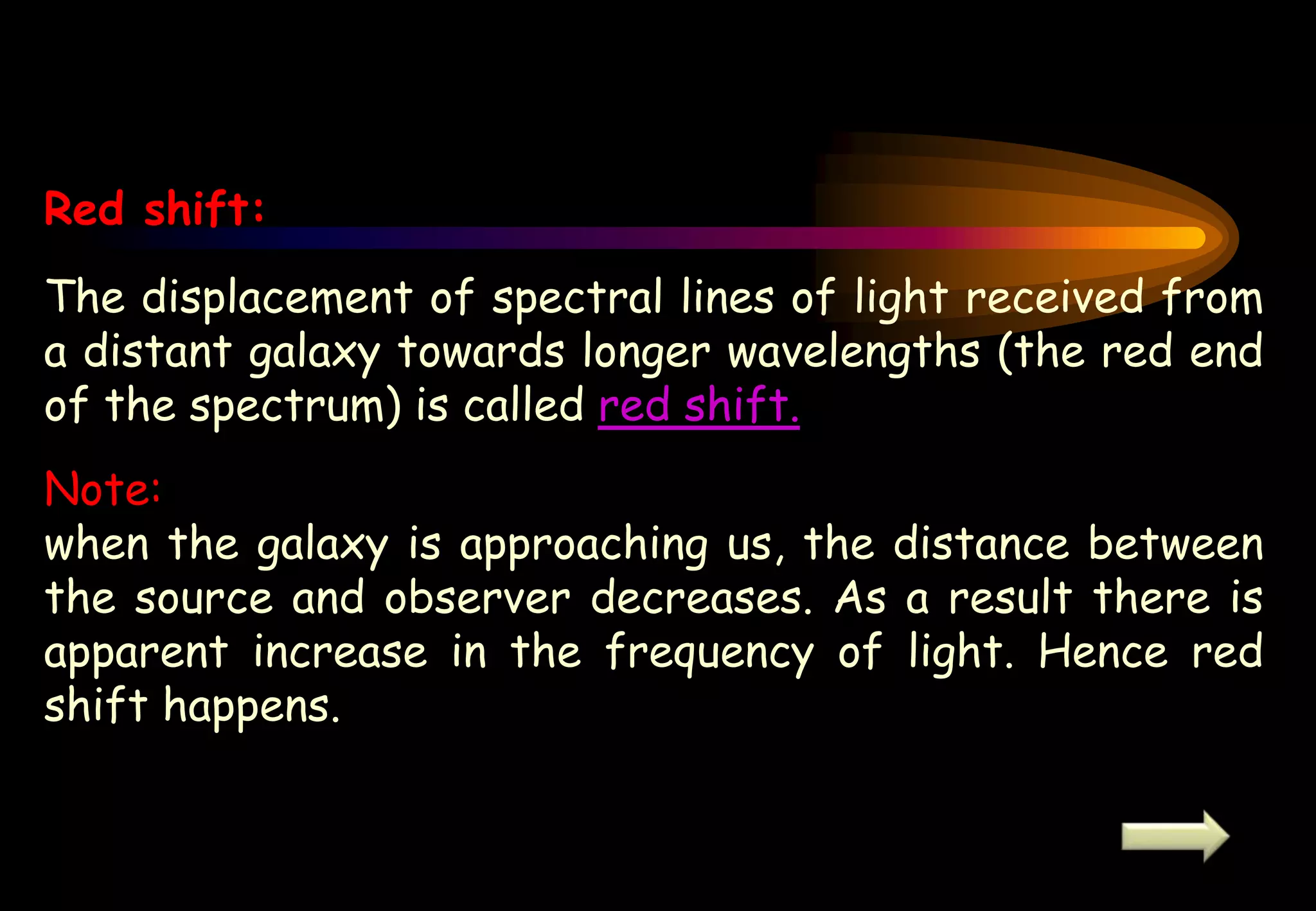 Red shift:

The displacement of spectral lines of light received from a distant galaxy towards longer wavelengths (the red end of the spectrum) is called red shift.

Note:
when the galaxy is approaching us, the distance between the source and observer decreases. As a result there is apparent increase in the frequency of light. Hence red shift happens.